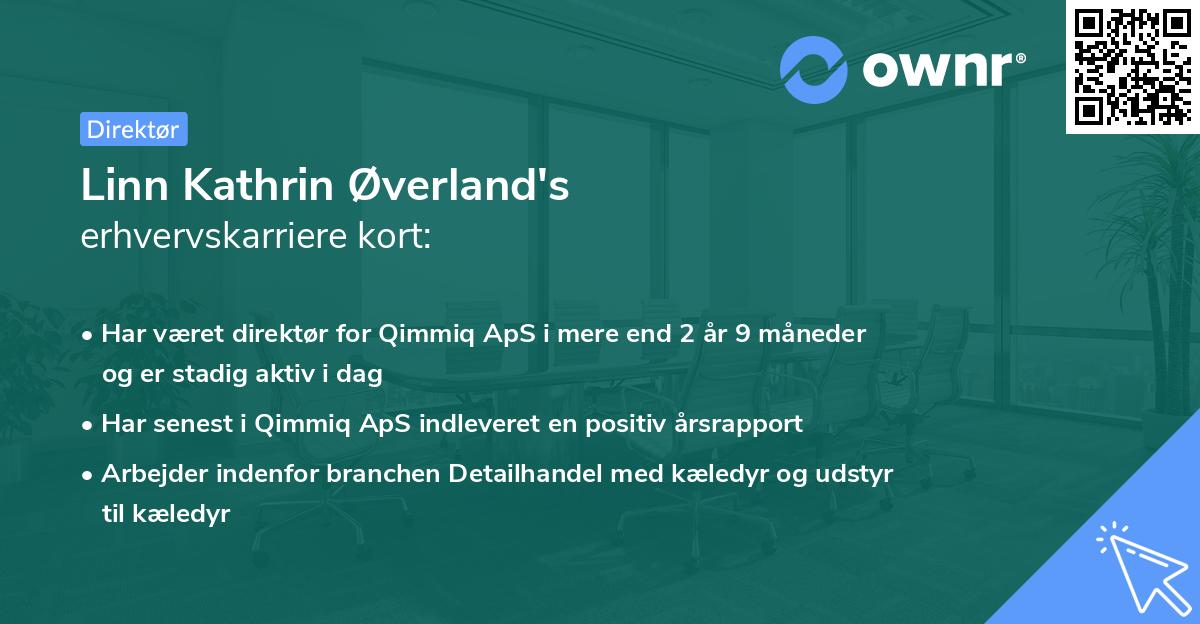 ownr®

Direktør

Linn Kathrin Øverland's
erhvervskarriere kort:

• Har været direktør for Qimmiq ApS i mere end 2 år 9 måneder og er stadig aktiv i dag

• Har senest i Qimmiq ApS indleveret en positiv årsrapport

• Arbejder indenfor branchen Detailhandel med kæledyr og udstyr til kæledyr